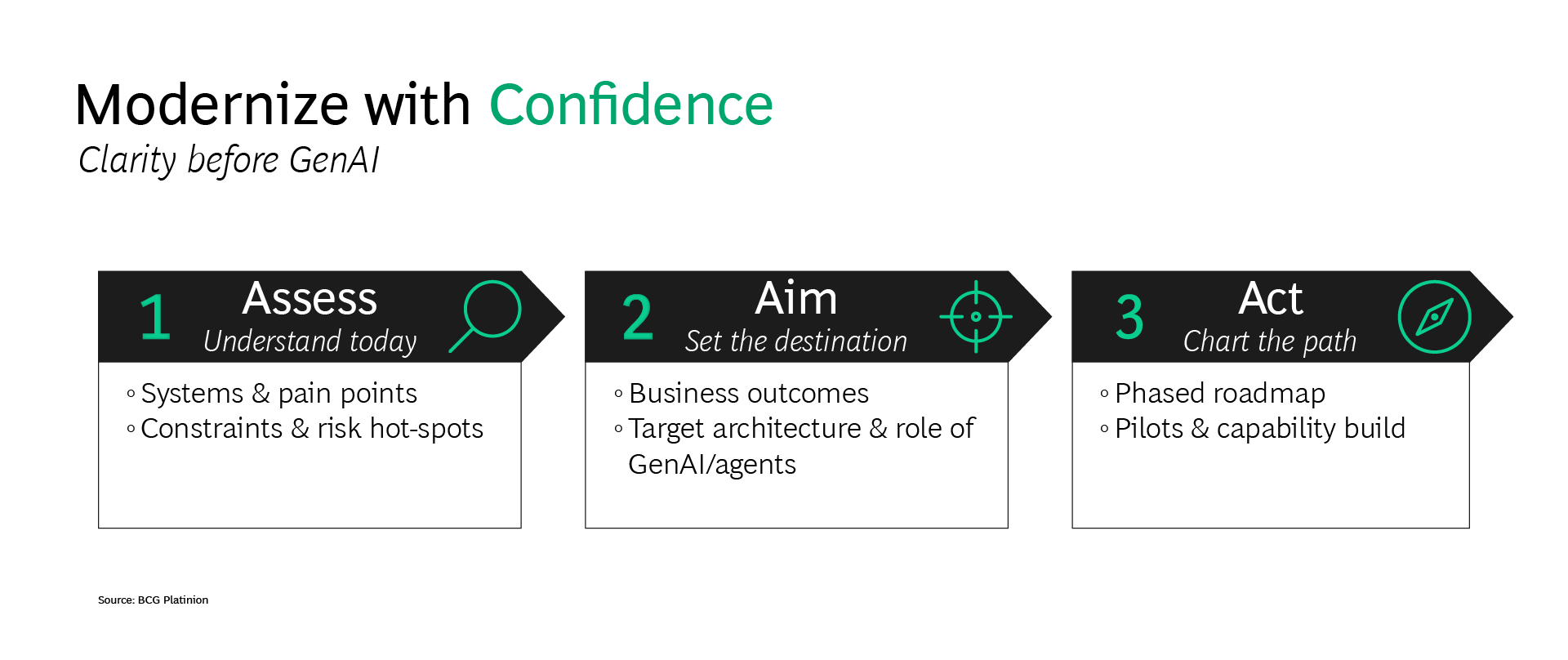 Modernize with Confidence
Clarity before GenAI

1 Assess
Understand today

◦ Systems & pain points
◦ Constraints & risk hot-spots

2 Aim
Set the destination

◦ Business outcomes
◦ Target architecture & role of GenAI/agents

3 Act
Chart the path

◦ Phased roadmap
◦ Pilots & capability build

Source: BCG Platinion